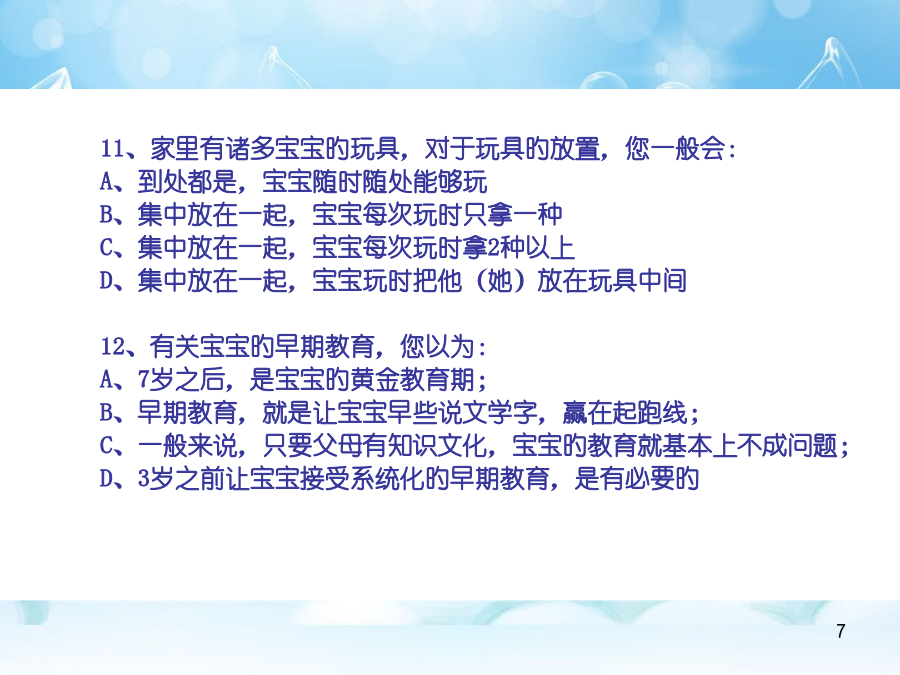 11、家里有诸多宝宝的玩具，对于玩具的放置，您一般会：
A、到处都是，宝宝随时随处能够玩
B、集中放在一起，宝宝每次玩时只拿一种
C、集中放在一起，宝宝每次玩时拿2种以上
D、集中放在一起，宝宝玩时把他（她）放在玩具中间

12、有关宝宝的早期教育，您以为：
A、7岁之后，是宝宝的黄金教育期；
B、早期教育，就是让宝宝早些说文学字，赢在起跑线；
C、一般来说，只要父母有知识文化，宝宝的教育就基本上不成问题；
D、3岁之前让宝宝接受系统化的早期教育，是有必要的

7